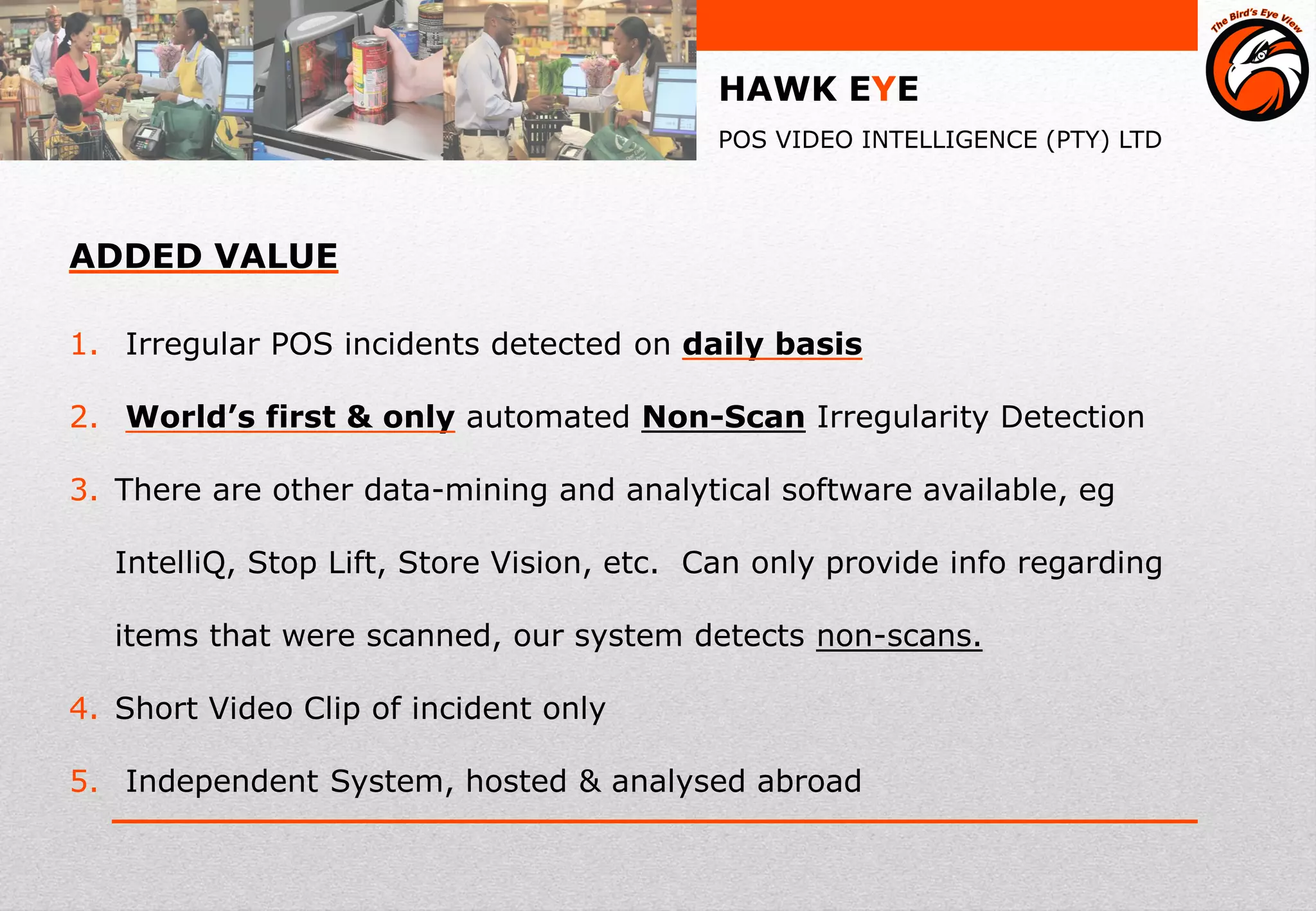 The Bird's Eye View

HAWK EYE

POS VIDEO INTELLIGENCE (PTY) LTD

ADDED VALUE

1. Irregular POS incidents detected on daily basis

2. World's first & only automated Non-Scan Irregularity Detection

3. There are other data-mining and analytical software available, eg IntelliQ, Stop Lift, Store Vision, etc. Can only provide info regarding items that were scanned, our system detects non-scans.

4. Short Video Clip of incident only

5. Independent System, hosted & analysed abroad